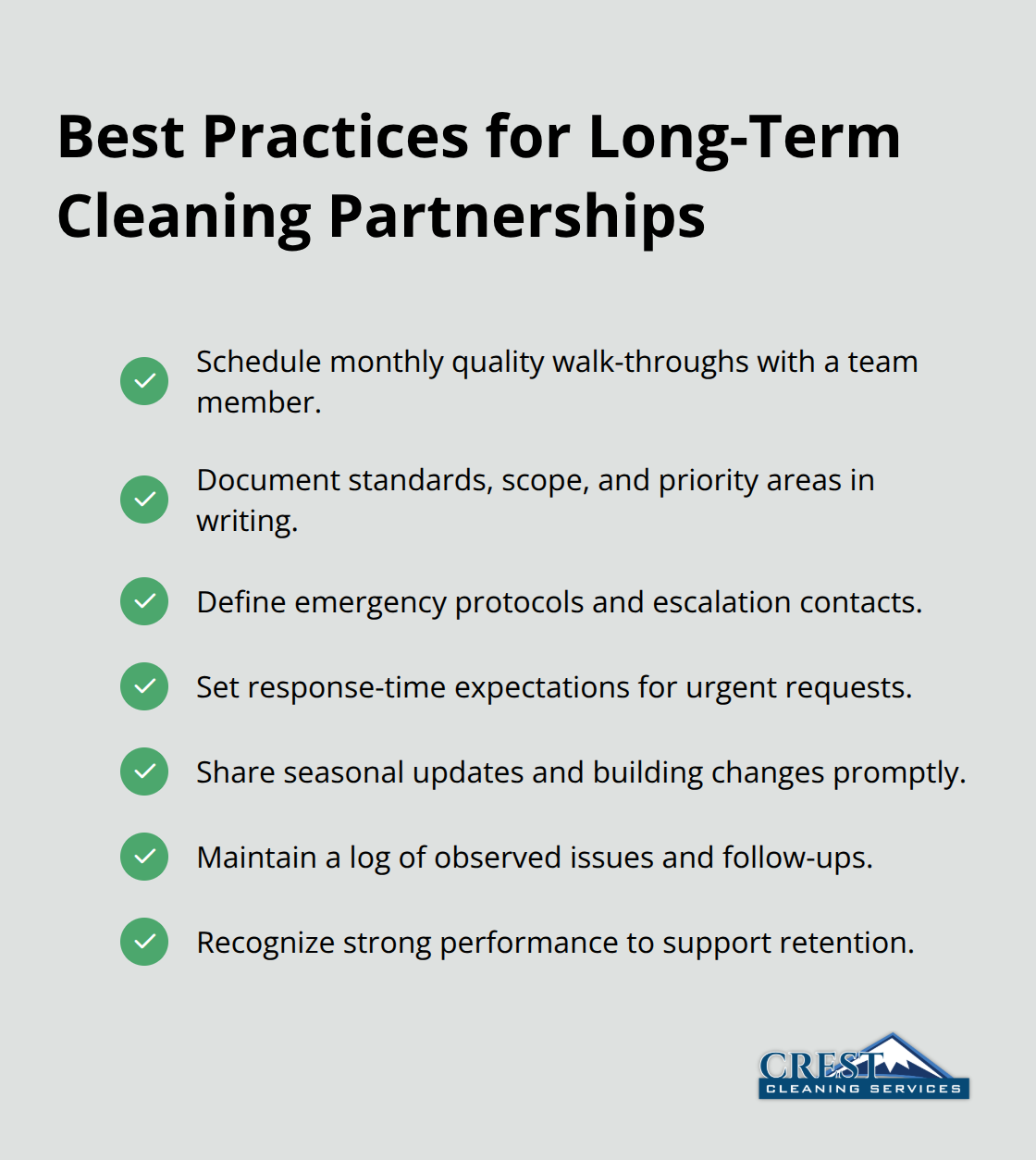 Best Practices for Long-Term Cleaning Partnerships

Schedule monthly quality walk-throughs with a team member.

Document standards, scope, and priority areas in writing.

Define emergency protocols and escalation contacts.

Set response-time expectations for urgent requests.

Share seasonal updates and building changes promptly.

Maintain a log of observed issues and follow-ups.

Recognize strong performance to support retention.

CREST
CLEANING SERVICES